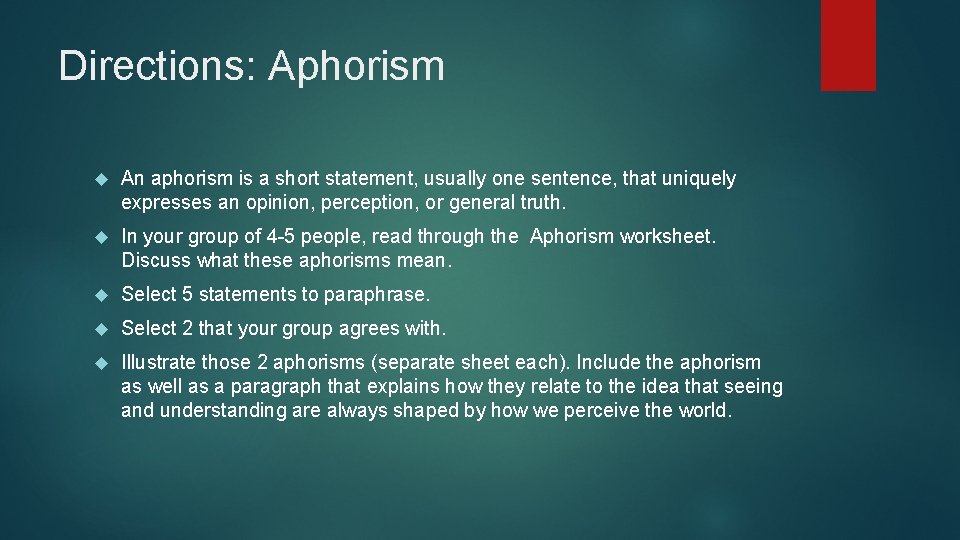 Directions: Aphorism

An aphorism is a short statement, usually one sentence, that uniquely expresses an opinion, perception, or general truth.

In your group of 4-5 people, read through the Aphorism worksheet. Discuss what these aphorisms mean.

Select 5 statements to paraphrase.

Select 2 that your group agrees with.

Illustrate those 2 aphorisms (separate sheet each). Include the aphorism as well as a paragraph that explains how they relate to the idea that seeing and understanding are always shaped by how we perceive the world.